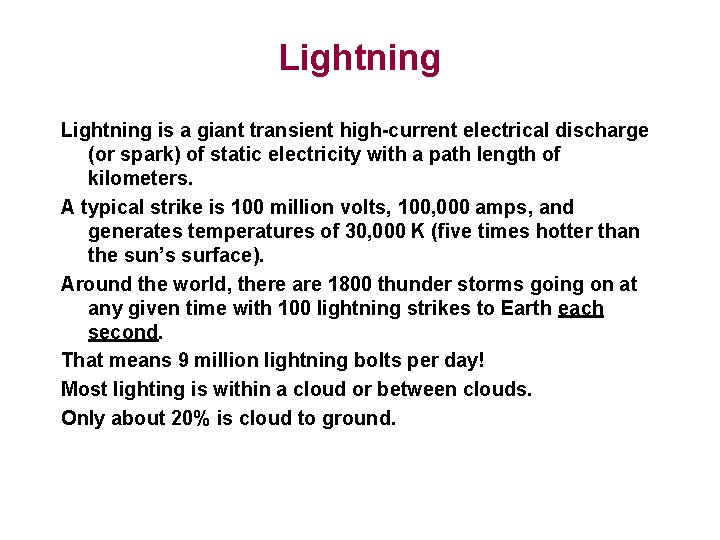 Lightning

Lightning is a giant transient high-current electrical discharge (or spark) of static electricity with a path length of kilometers.

A typical strike is 100 million volts, 100,000 amps, and generates temperatures of 30,000 K (five times hotter than the sun's surface).

Around the world, there are 1800 thunder storms going on at any given time with 100 lightning strikes to Earth each second.

That means 9 million lightning bolts per day!

Most lighting is within a cloud or between clouds.

Only about 20% is cloud to ground.